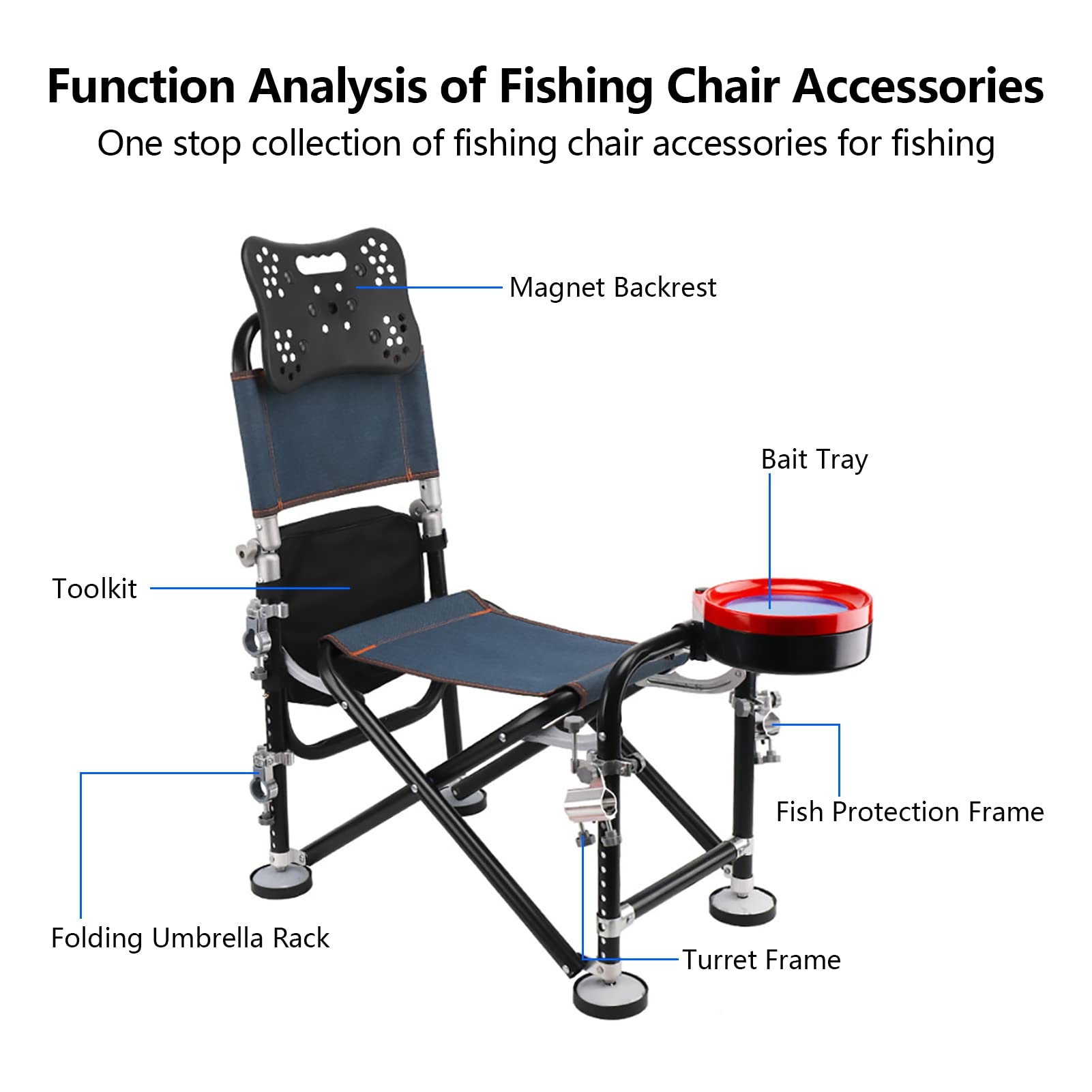 Function Analysis of Fishing Chair Accessories

One stop collection of fishing chair accessories for fishing

Magnet Backrest

Bait Tray

Toolkit

Fish Protection Frame

Folding Umbrella Rack

Turret Frame